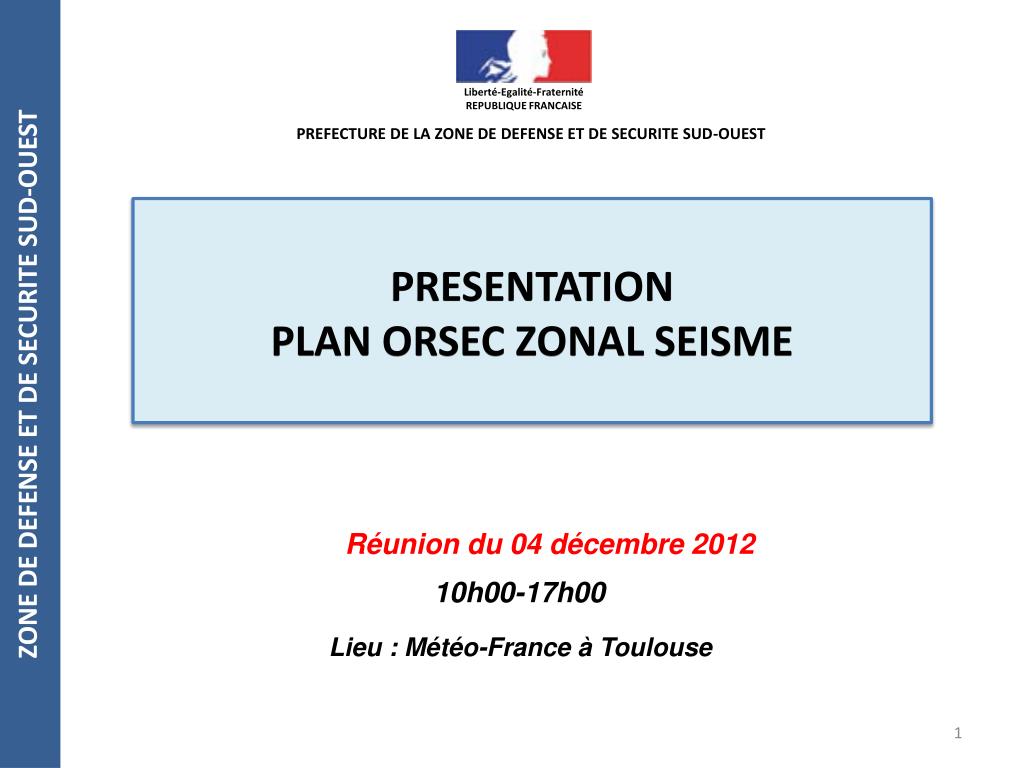 ZONE DE DEFENSE ET DE SECURITE SUD-OUEST

Liberté-Egalité-Fraternité
REPUBLIQUE FRANCAISE

PREFECTURE DE LA ZONE DE DEFENSE ET DE SECURITE SUD-OUEST

PRESENTATION
PLAN ORSEC ZONAL SEISME

Réunion du 04 décembre 2012
10h00-17h00
Lieu : Météo-France à Toulouse

1